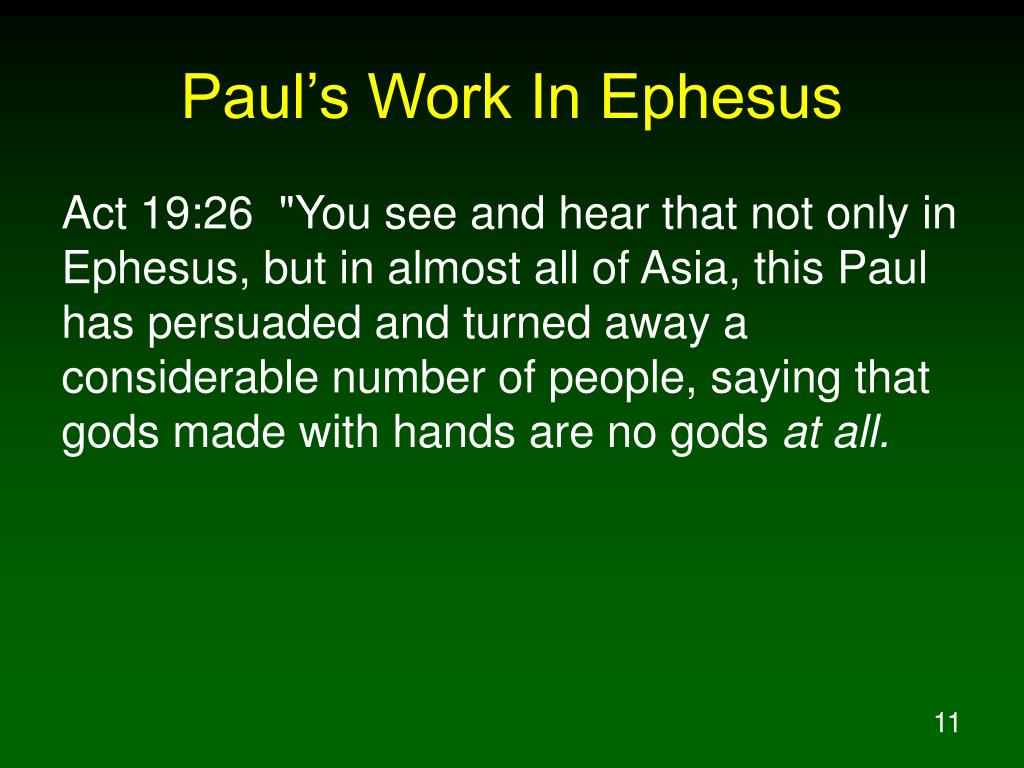 Paul’s Work In Ephesus

Act 19:26 "You see and hear that not only in Ephesus, but in almost all of Asia, this Paul has persuaded and turned away a considerable number of people, saying that gods made with hands are no gods at all.

11